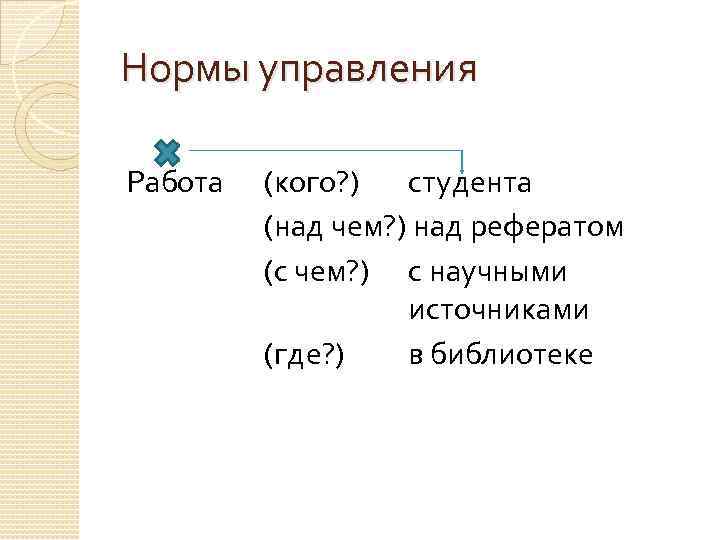 Нормы управления

Работа (кого?) студента

(над чем?) над рефератом

(с чем?) с научными источниками

(где?) в библиотеке